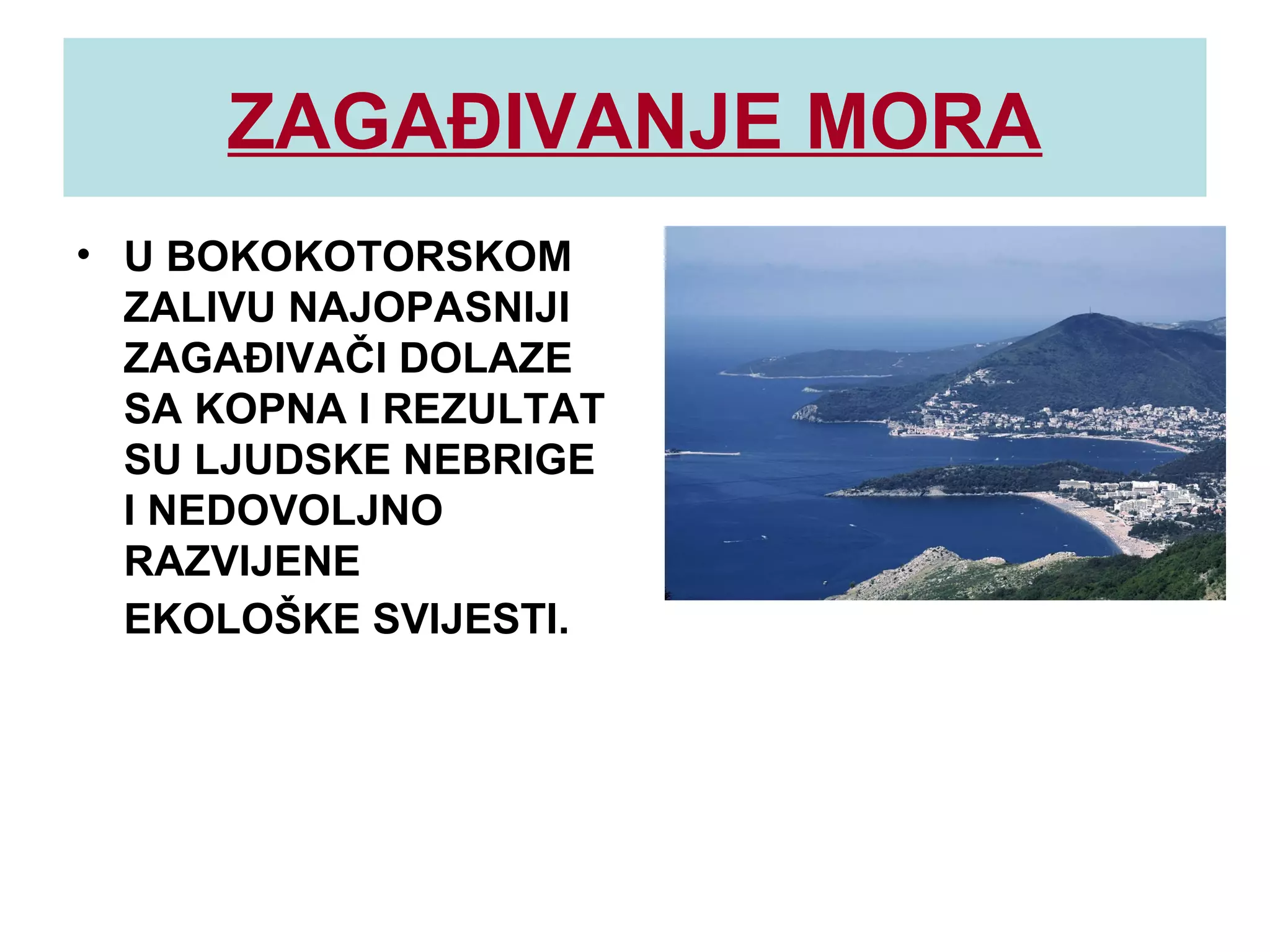 ZAGAĐIVANJE MORA

• U BOKOKOTORSKOM ZALIVU NAJOPASNIJI ZAGAĐIVAČI DOLAZE SA KOPNA I REZULTAT SU LJUDSKE NEBRIGE I NEDOVOLJNO RAZVIJENE EKOLOŠKE SVIJESTI.